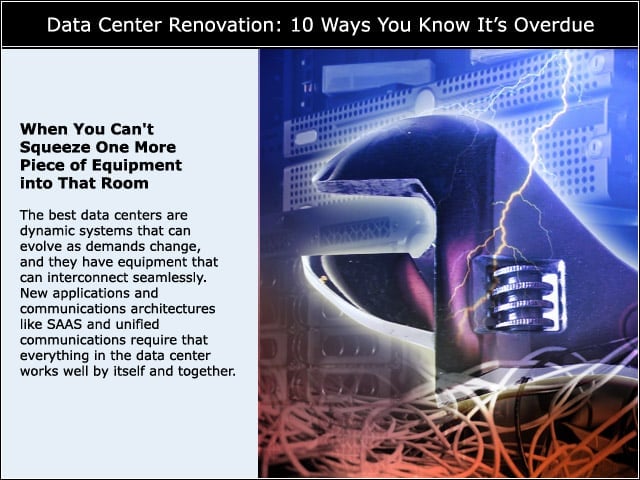 Data Center Renovation: 10 Ways You Know It's Overdue

When You Can't Squeeze One More Piece of Equipment into That Room

The best data centers are dynamic systems that can evolve as demands change, and they have equipment that can interconnect seamlessly. New applications and communications architectures like SAAS and unified communications require that everything in the data center works well by itself and together.